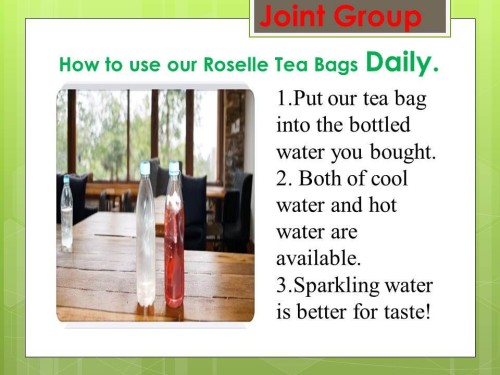 Joint Group

How to use our Roselle Tea Bags Daily.

1.Put our tea bag into the bottled water you bought.
2. Both of cool water and hot water are available.
3.Sparkling water is better for taste!